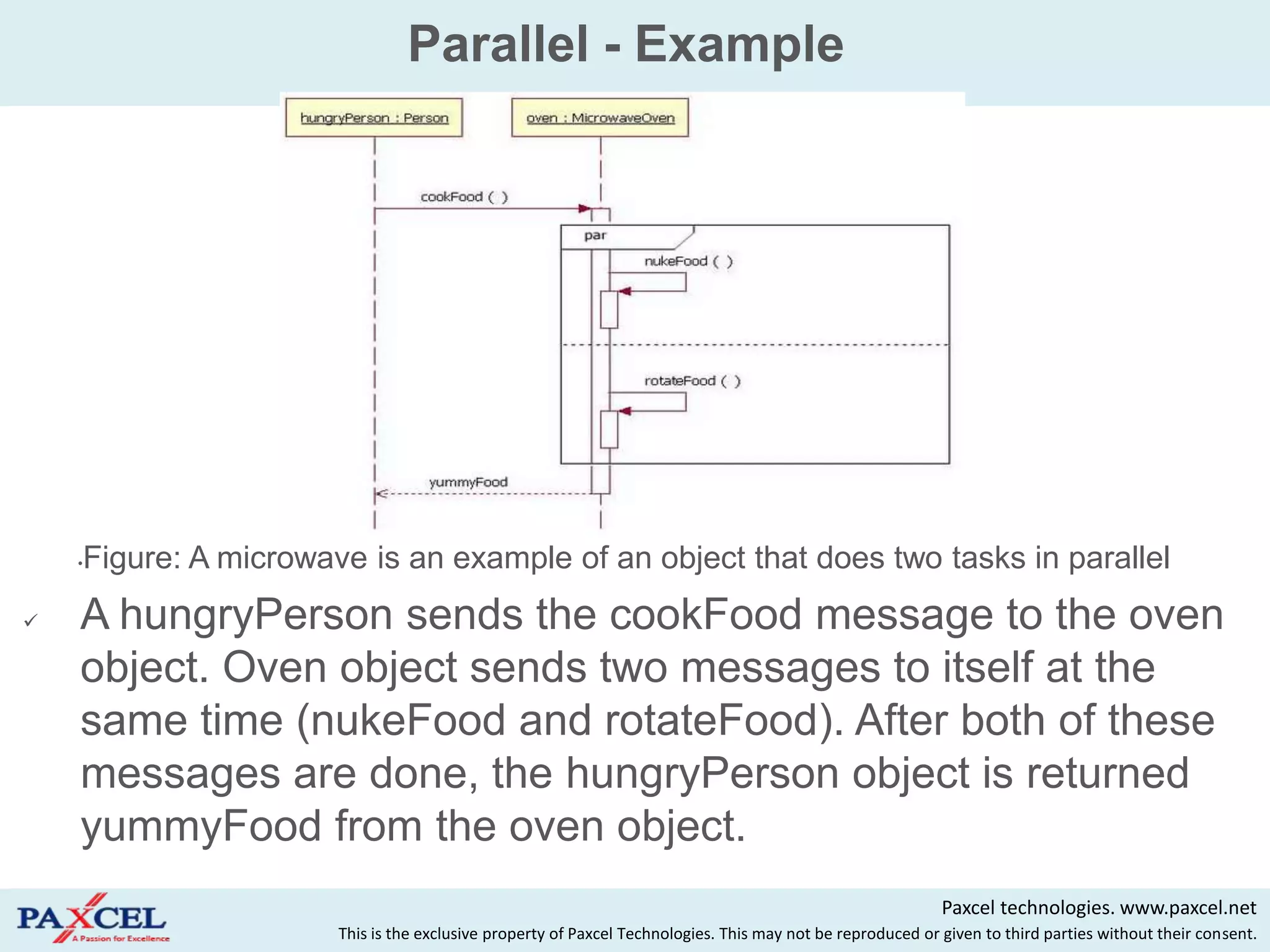 Parallel - Example

hungryPerson : Person

oven : MicrowaveOven

cookFood ( )

par

nukeFood ( )

rotateFood ( )

yummyFood

•Figure: A microwave is an example of an object that does two tasks in parallel

✓ A hungryPerson sends the cookFood message to the oven object. Oven object sends two messages to itself at the same time (nukeFood and rotateFood). After both of these messages are done, the hungryPerson object is returned yummyFood from the oven object.

PAXCEL A Passion for Excellence

Paxcel technologies. www.paxcel.net

This is the exclusive property of Paxcel Technologies. This may not be reproduced or given to third parties without their consent.